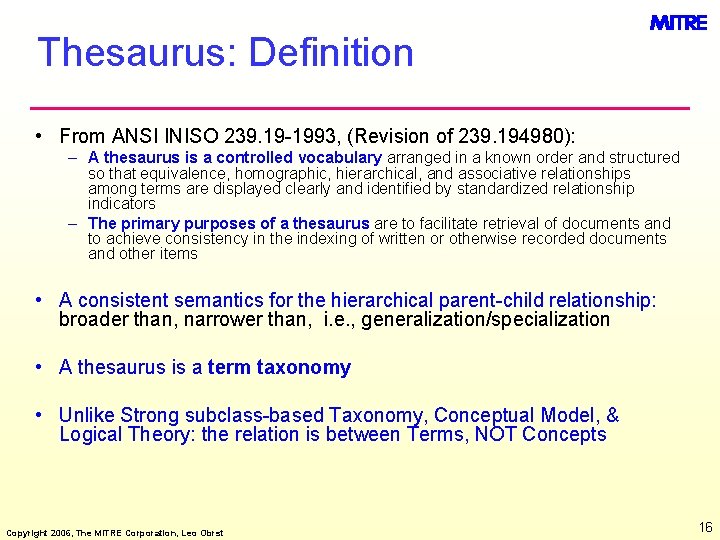 MITRE

Thesaurus: Definition

• From ANSI INISO 239.19-1993, (Revision of 239.194980):
– A thesaurus is a controlled vocabulary arranged in a known order and structured so that equivalence, homographic, hierarchical, and associative relationships among terms are displayed clearly and identified by standardized relationship indicators
– The primary purposes of a thesaurus are to facilitate retrieval of documents and to achieve consistency in the indexing of written or otherwise recorded documents and other items

• A consistent semantics for the hierarchical parent-child relationship: broader than, narrower than, i.e., generalization/specialization

• A thesaurus is a term taxonomy

• Unlike Strong subclass-based Taxonomy, Conceptual Model, & Logical Theory: the relation is between Terms, NOT Concepts

Copyright 2006, The MITRE Corporation, Leo Obrst

16